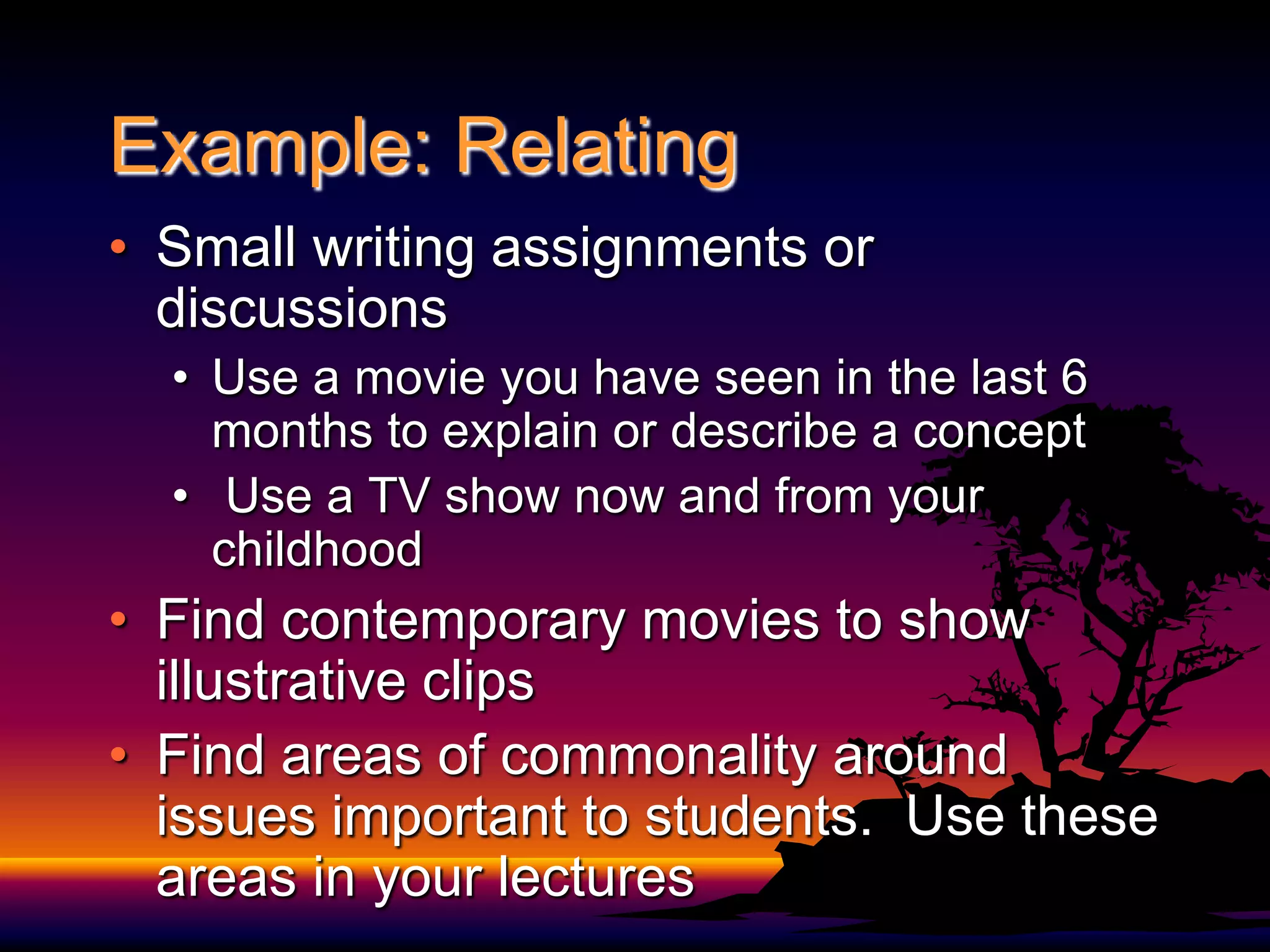 Example: Relating

• Small writing assignments or discussions
  • Use a movie you have seen in the last 6 months to explain or describe a concept
  • Use a TV show now and from your childhood
• Find contemporary movies to show illustrative clips
• Find areas of commonality around issues important to students. Use these areas in your lectures